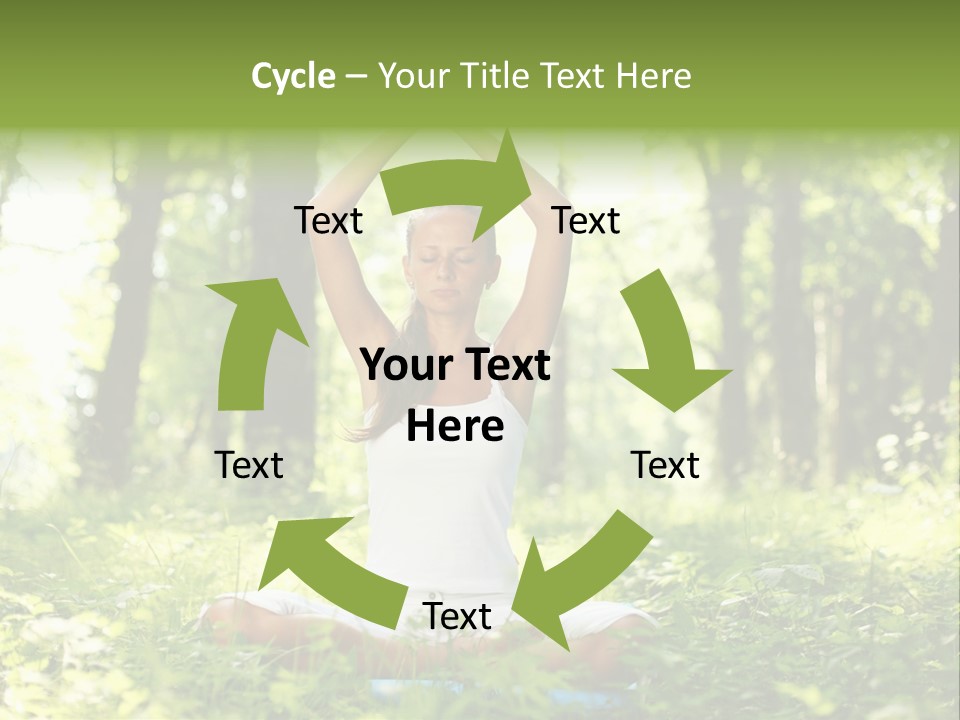 Cycle – Your Title Text Here

Text

Text

Your Text Here

Text

Text

Text